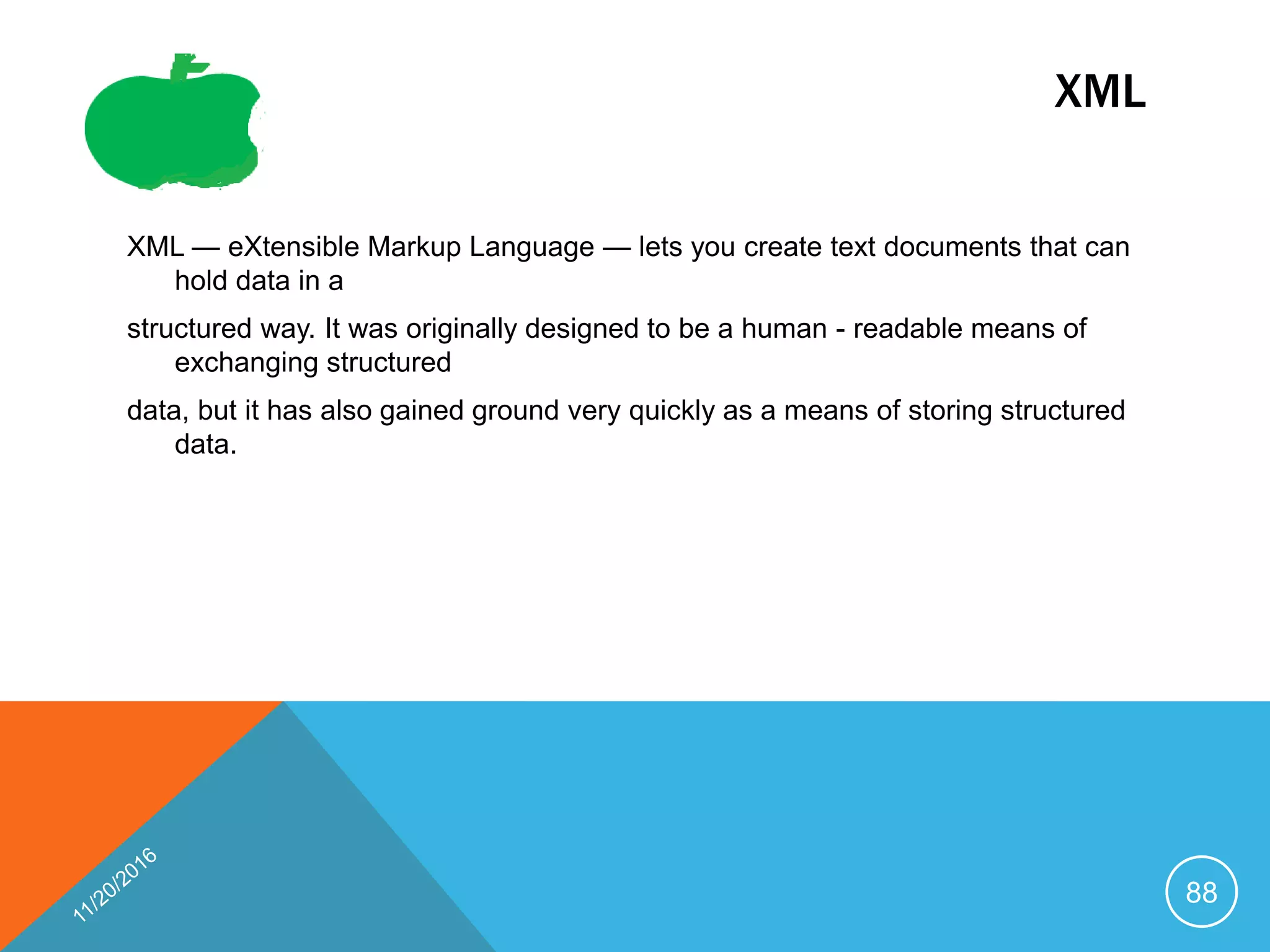 XML

XML — eXtensible Markup Language — lets you create text documents that can hold data in a

structured way. It was originally designed to be a human - readable means of exchanging structured

data, but it has also gained ground very quickly as a means of storing structured data.

11/20/2016

88